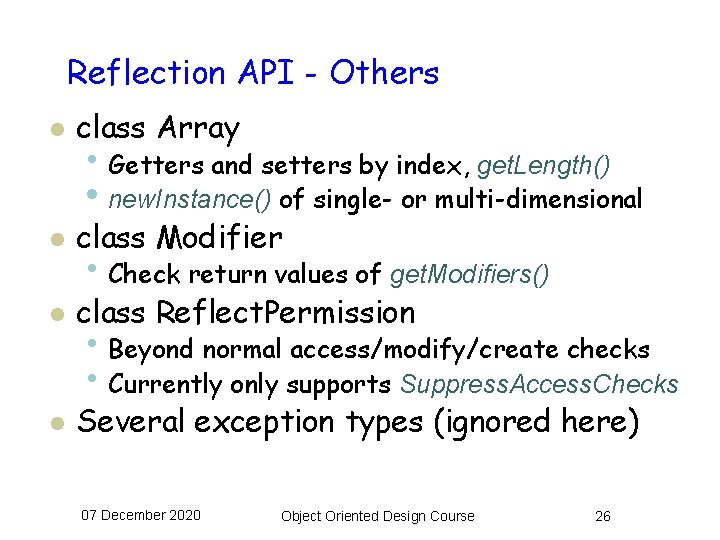 Reflection API - Others

- class Array
  - Getters and setters by index, getLength()
  - newInstance() of single- or multi-dimensional
- class Modifier
  - Check return values of getModifiers()
- class ReflectPermission
  - Beyond normal access/modify/create checks
  - Currently only supports SuppressAccessChecks
- Several exception types (ignored here)

07 December 2020

Object Oriented Design Course

26